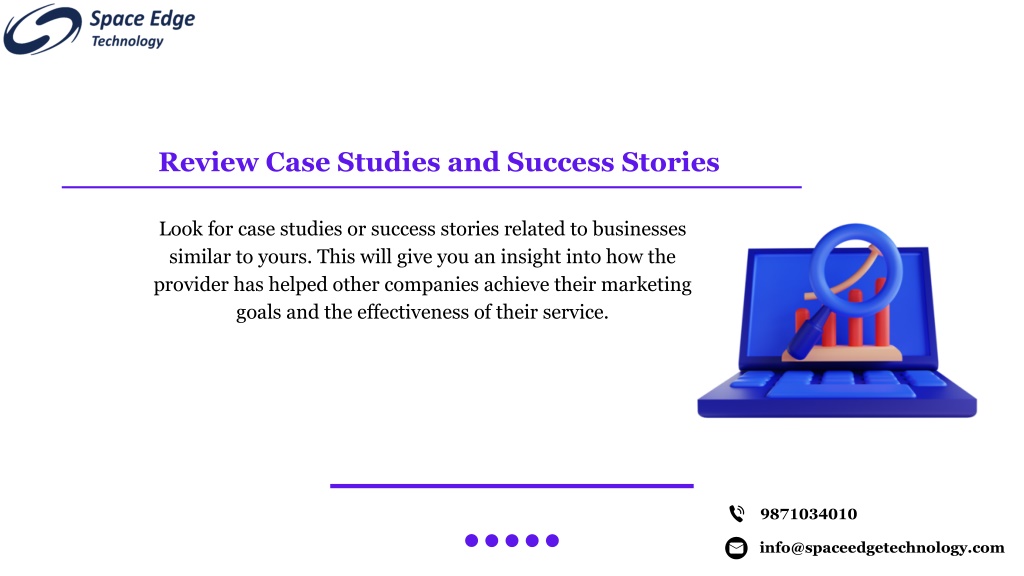 Space Edge
Technology

Review Case Studies and Success Stories

Look for case studies or success stories related to businesses similar to yours. This will give you an insight into how the provider has helped other companies achieve their marketing goals and the effectiveness of their service.

9871034010

info@spaceedgetechnology.com